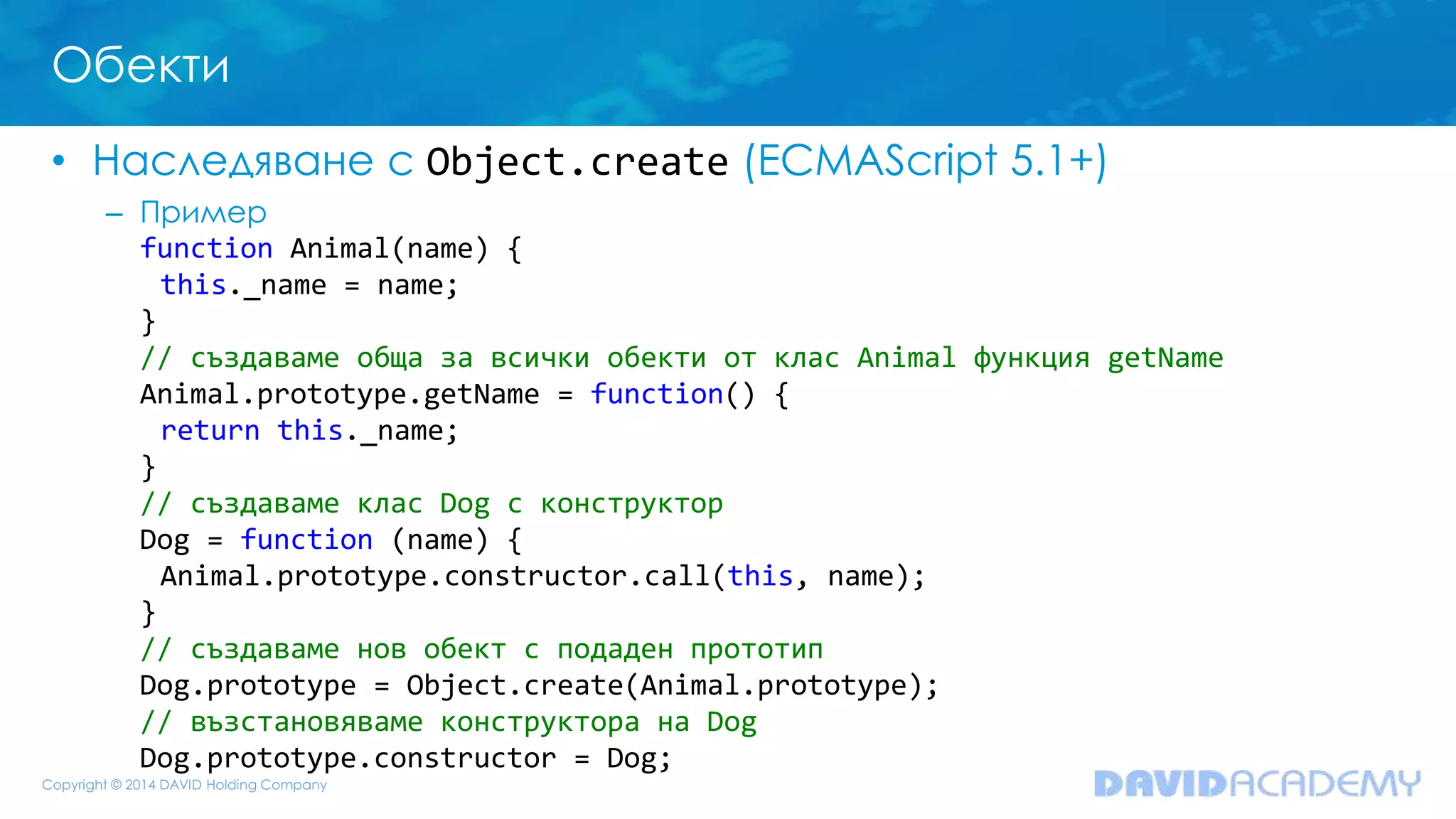 Обекти

• Наследяване с Object.create (ECMAScript 5.1+)

– Пример

function Animal(name) {
 this._name = name;
}
// създаваме обща за всички обекти от клас Animal функция getName
Animal.prototype.getName = function() {
 return this._name;
}
// създаваме клас Dog с конструктор
Dog = function (name) {
 Animal.prototype.constructor.call(this, name);
}
// създаваме нов обект с подаден прототип
Dog.prototype = Object.create(Animal.prototype);
// възстановяваме конструктора на Dog
Dog.prototype.constructor = Dog;

Copyright © 2014 DAVID Holding Company

DAVIDACADEMY